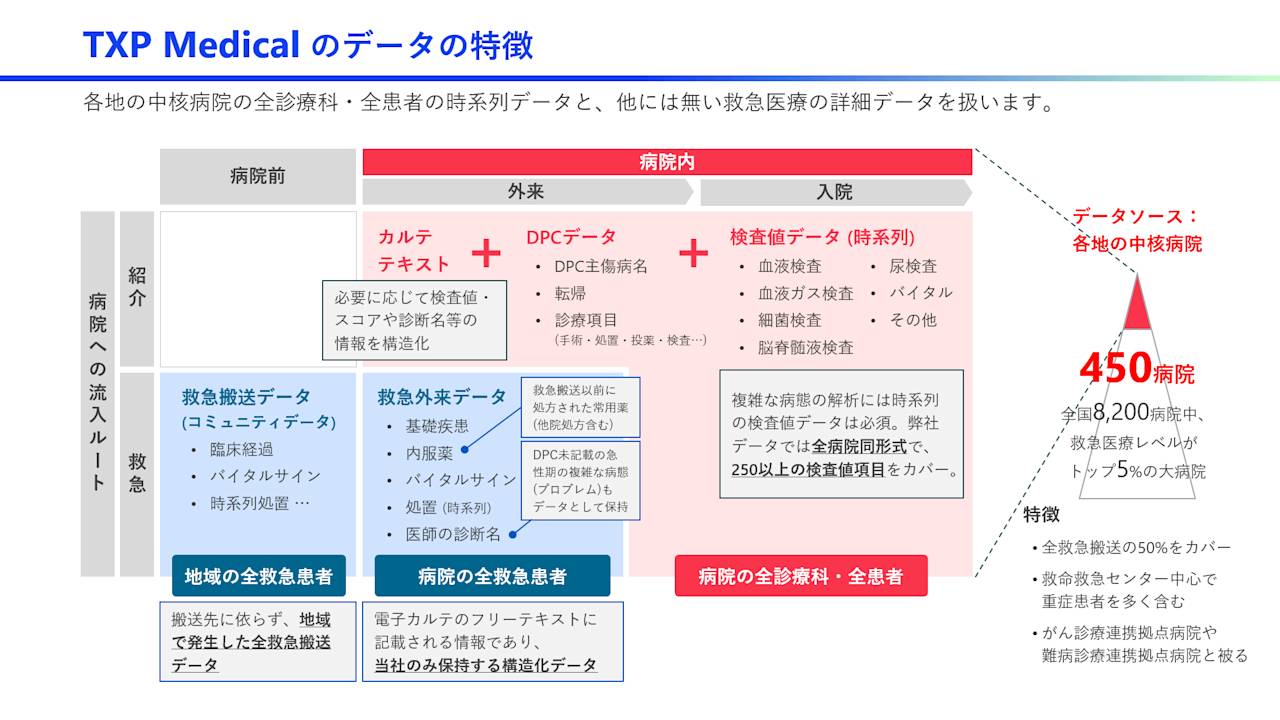 TXP Medical のデータの特徴

各地の中核病院の全診療科・全患者の時系列データと、他には無い救急医療の詳細データを扱います。

病院前

病院内

外来

入院

病院への流入ルート

紹介

救急

カルテテキスト

+

DPCデータ
• DPC主傷病名
• 転帰
• 診療項目
（手術・処置・投薬・検査…）

+

検査値データ (時系列)
• 血液検査
• 血液ガス検査
• 細菌検査
• 脳脊髄液検査
• 尿検査
• バイタル
• その他

必要に応じて検査値・スコアや診断名等の情報を構造化

救急搬送データ
(コミュニティデータ)
• 臨床経過
• バイタルサイン
• 時系列処置 …

救急外来データ
• 基礎疾患
• 内服薬
• バイタルサイン
• 処置 (時系列)
• 医師の診断名

救急搬送以前に処方された常用薬（他院処方含む）

DPC未記載の急性期の複雑な病態（プロブレム）もデータとして保持

複雑な病態の解析には時系列の検査値データは必須。弊社データでは全病院同形式で、250以上の検査値項目をカバー。

地域の全救急患者

病院の全救急患者

病院の全診療科・全患者

搬送先に依らず、地域で発生した全救急搬送データ

電子カルテのフリーテキストに記載される情報であり、当社のみ保持する構造化データ

データソース：
各地の中核病院

450病院

全国8,200病院中、救急医療レベルがトップ5%の大病院

特徴
• 全救急搬送の50%をカバー
• 救命救急センター中心で重症患者を多く含む
• がん診療連携拠点病院や難病診療連携拠点病院と被る